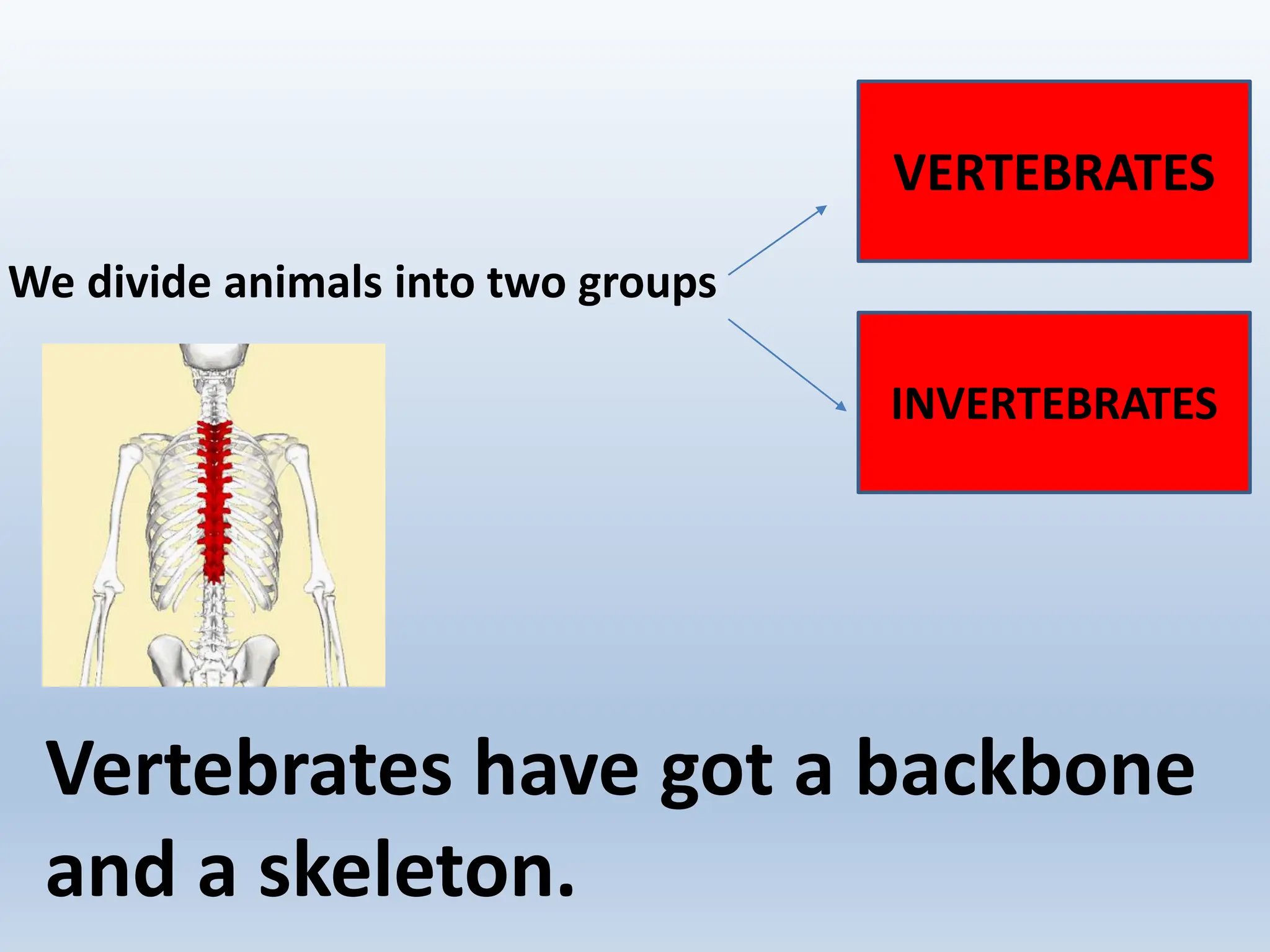 We divide animals into two groups

VERTEBRATES

INVERTEBRATES

Vertebrates have got a backbone and a skeleton.